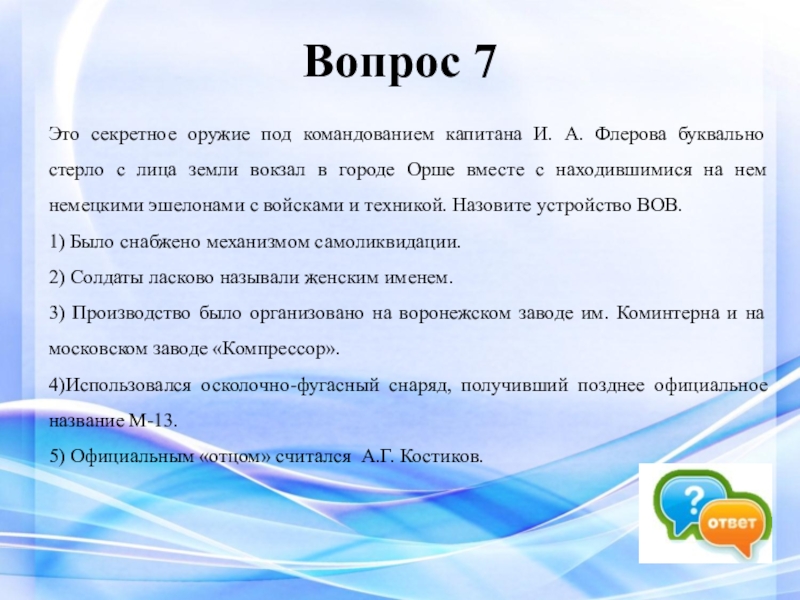 Вопрос 7

Это секретное оружие под командованием капитана И. А. Флерова буквально стерло с лица земли вокзал в городе Орше вместе с находившимися на нем немецкими эшелонами с войсками и техникой. Назовите устройство ВОВ.

1) Было снабжено механизмом самоликвидации.

2) Солдаты ласково называли женским именем.

3) Производство было организовано на воронежском заводе им. Коминтерна и на московском заводе «Компрессор».

4)Использовался осколочно-фугасный снаряд, получивший позднее официальное название М-13.

5) Официальным «отцом» считался А.Г. Костиков.

?

ответ